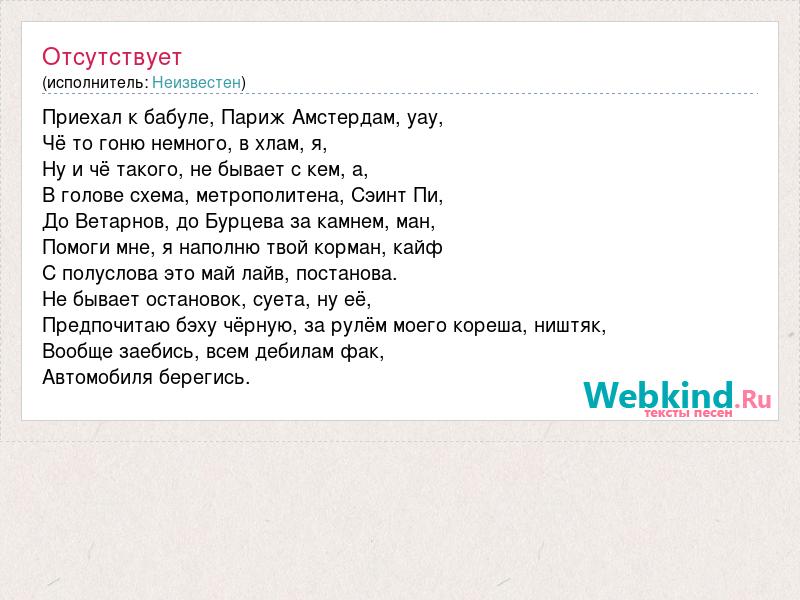 Отсутствует
(исполнитель: Неизвестен)

Приехал к бабуле, Париж Амстердам, уау,
Чё то гоню немного, в хлам, я,
Ну и чё такого, не бывает с кем, а,
В голове схема, метрополитена, Сэинт Пи,
До Ветарнов, до Бурцева за камнем, ман,
Помоги мне, я наполню твой корман, кайф
С полуслова это май лайв, постанова.
Не бывает остановок, суета, ну её,
Предпочитаю бэху чёрную, за рулём моего кореша, ништяк,
Вообще заебись, всем дебилам фак,
Автомобиля берегись.

Webkind.Ru
тексты песен